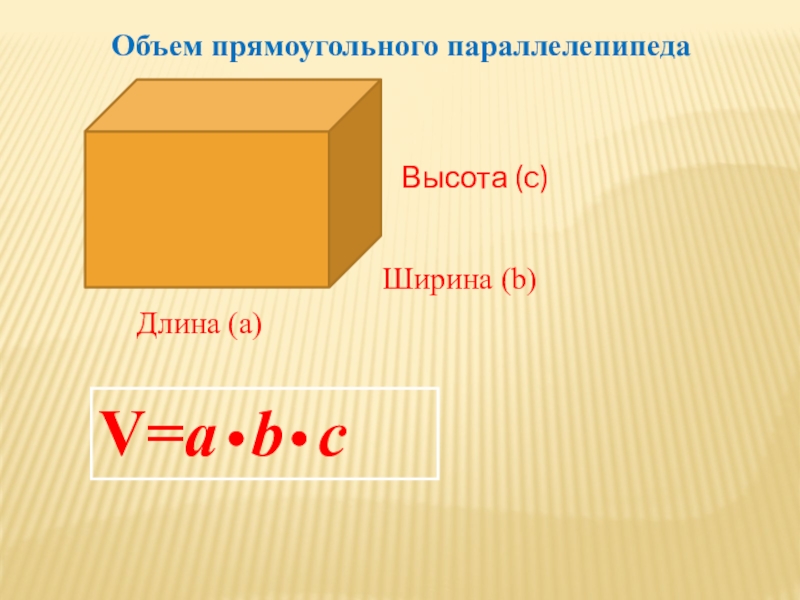 Объем прямоугольного параллелепипеда

Высота (с)

Ширина (b)

Длина (а)

$V=a \cdot b \cdot c$